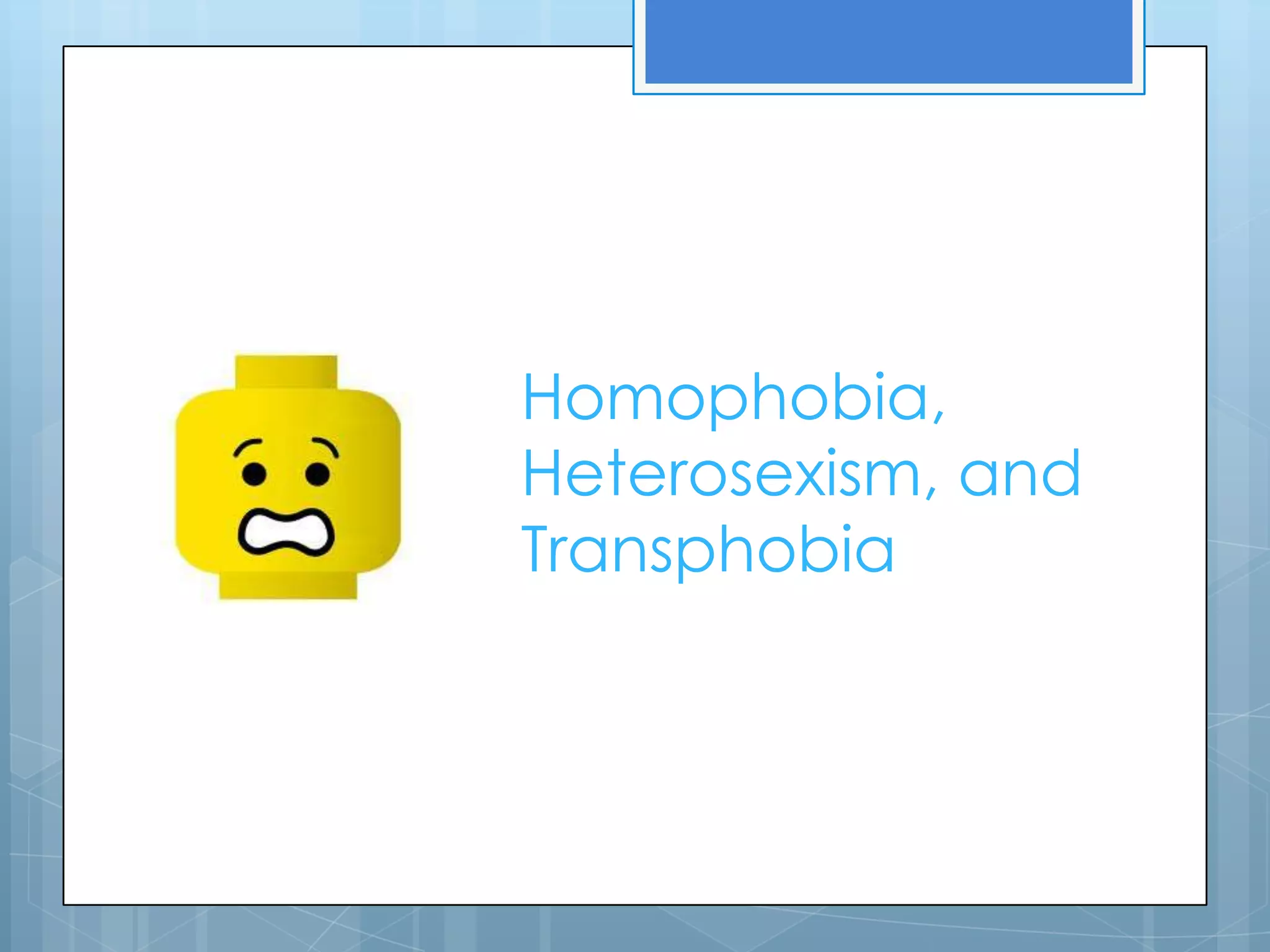 Homophobia, Heterosexism, and Transphobia